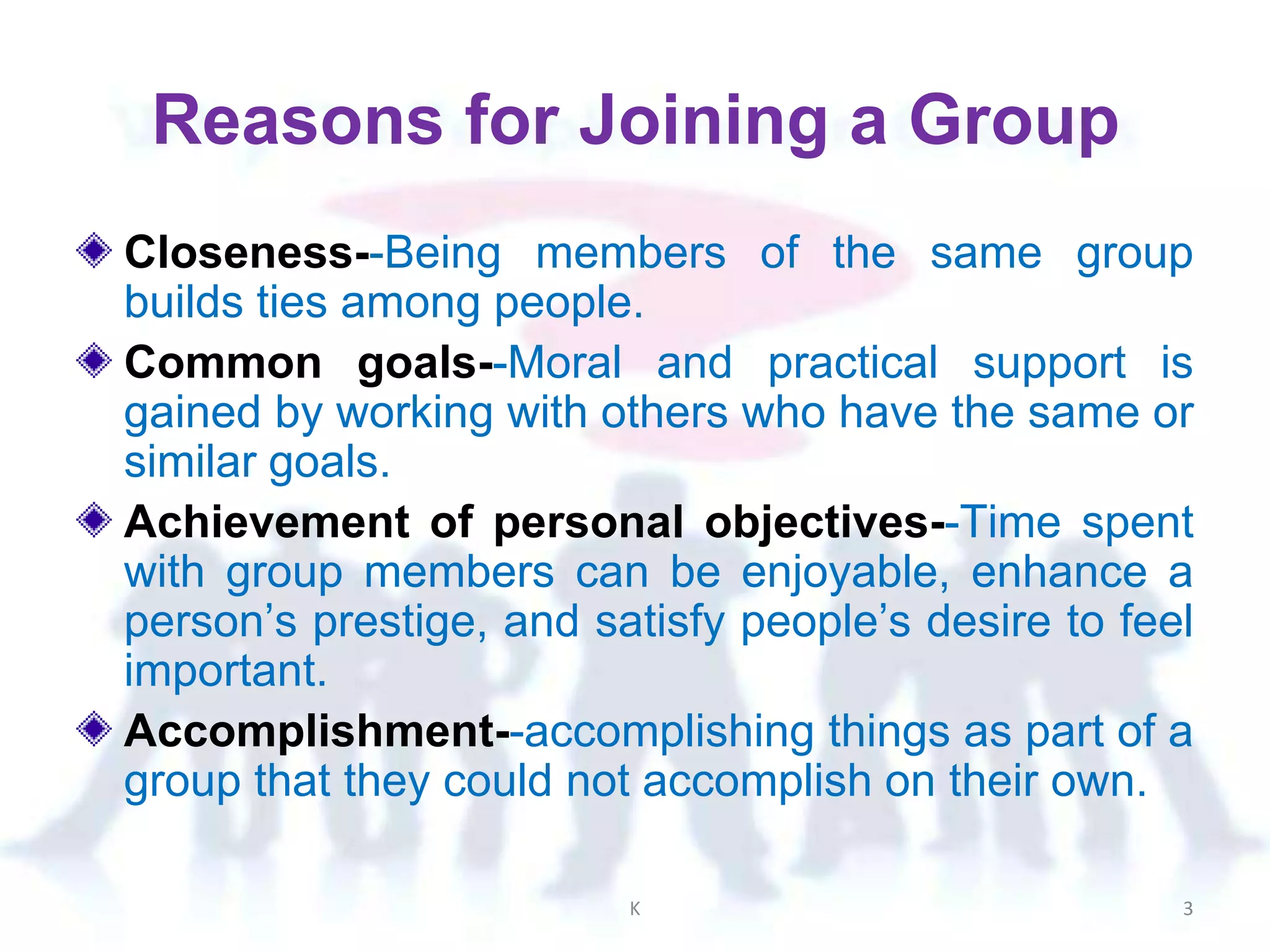 Reasons for Joining a Group

Closeness--Being members of the same group builds ties among people.

Common goals--Moral and practical support is gained by working with others who have the same or similar goals.

Achievement of personal objectives--Time spent with group members can be enjoyable, enhance a person's prestige, and satisfy people's desire to feel important.

Accomplishment--accomplishing things as part of a group that they could not accomplish on their own.

K

3